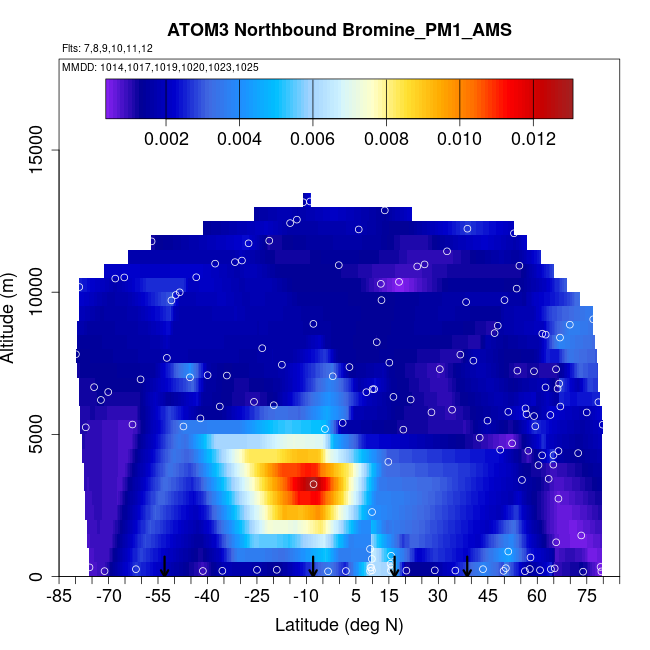 ATOM3 Northbound Bromine_PM1_AMS

Flts: 7,8,9,10,11,12

MMDD: 1014,1017,1019,1020,1023,1025

0.002 0.004 0.006 0.008 0.010 0.012

Altitude (m)

15000
10000
5000
0

-85 -70 -55 -40 -25 -10 5 15 30 45 60 75

Latitude (deg N)